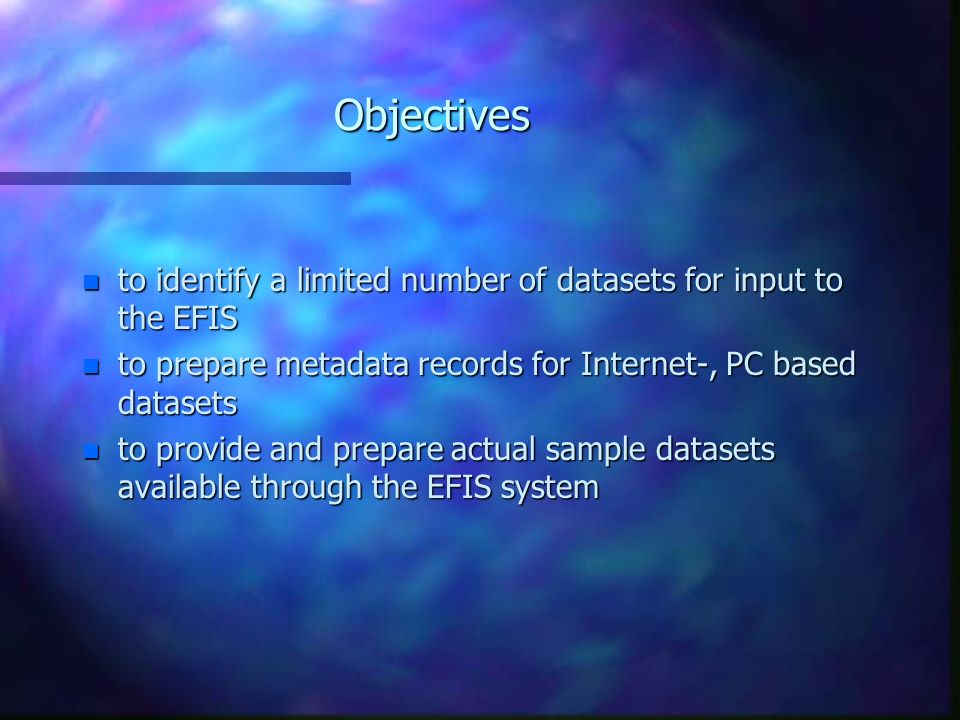 Objectives

- to identify a limited number of datasets for input to the EFIS
- to prepare metadata records for Internet-, PC based datasets
- to provide and prepare actual sample datasets available through the EFIS system